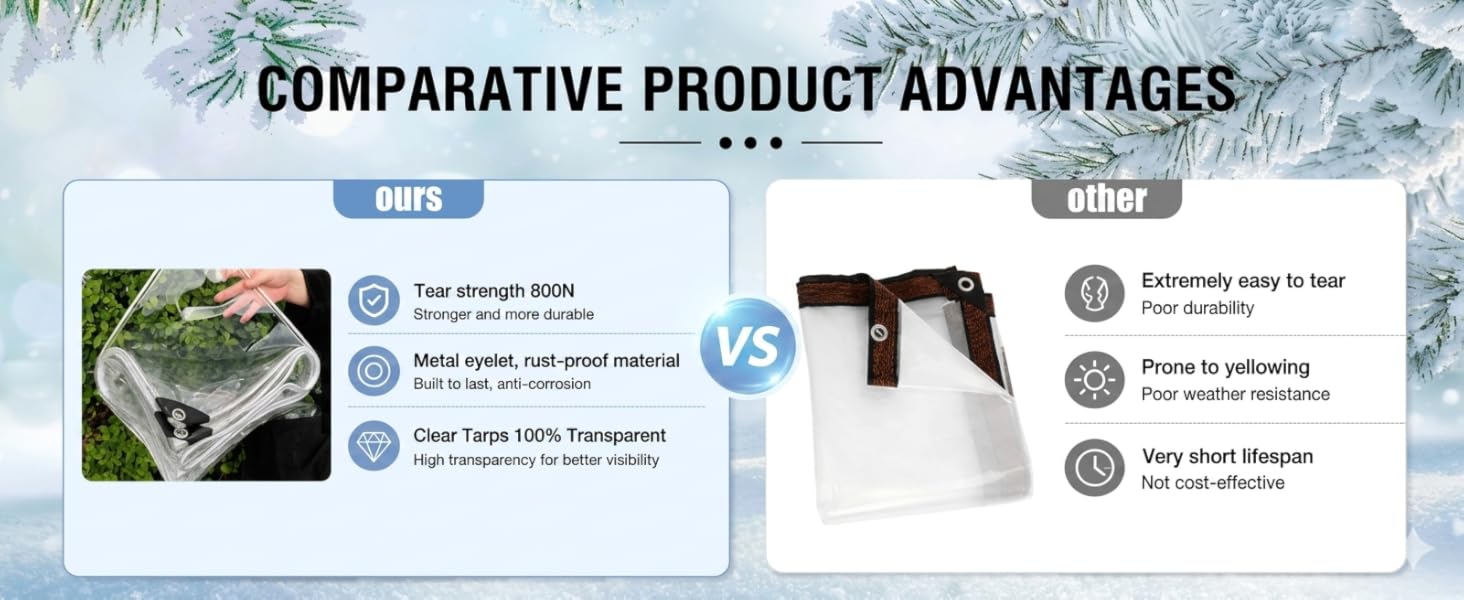 COMPARATIVE PRODUCT ADVANTAGES

ours

Tear strength 800N
Stronger and more durable

Metal eyelet, rust-proof material
Built to last, anti-corrosion

Clear Tarps 100% Transparent
High transparency for better visibility

VS

other

Extremely easy to tear
Poor durability

Prone to yellowing
Poor weather resistance

Very short lifespan
Not cost-effective